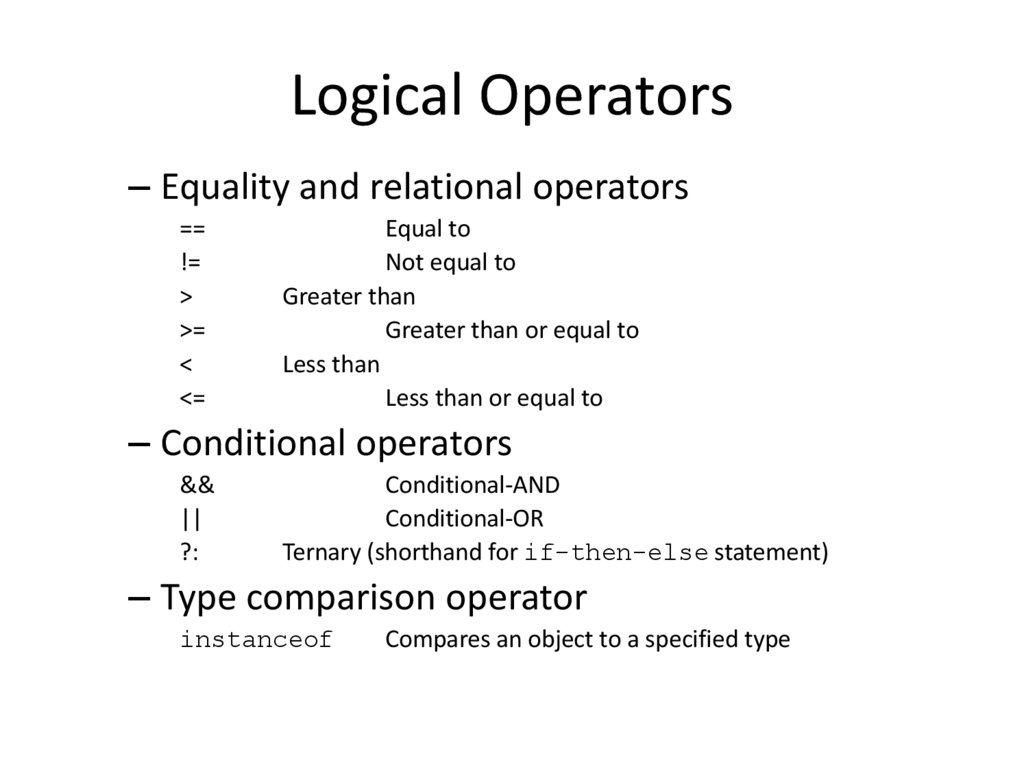 Logical Operators

– Equality and relational operators

== Equal to
!= Not equal to
> Greater than
>= Greater than or equal to
< Less than
<= Less than or equal to

– Conditional operators

&& Conditional-AND
|| Conditional-OR
?: Ternary (shorthand for if-then-else statement)

– Type comparison operator

instanceof Compares an object to a specified type